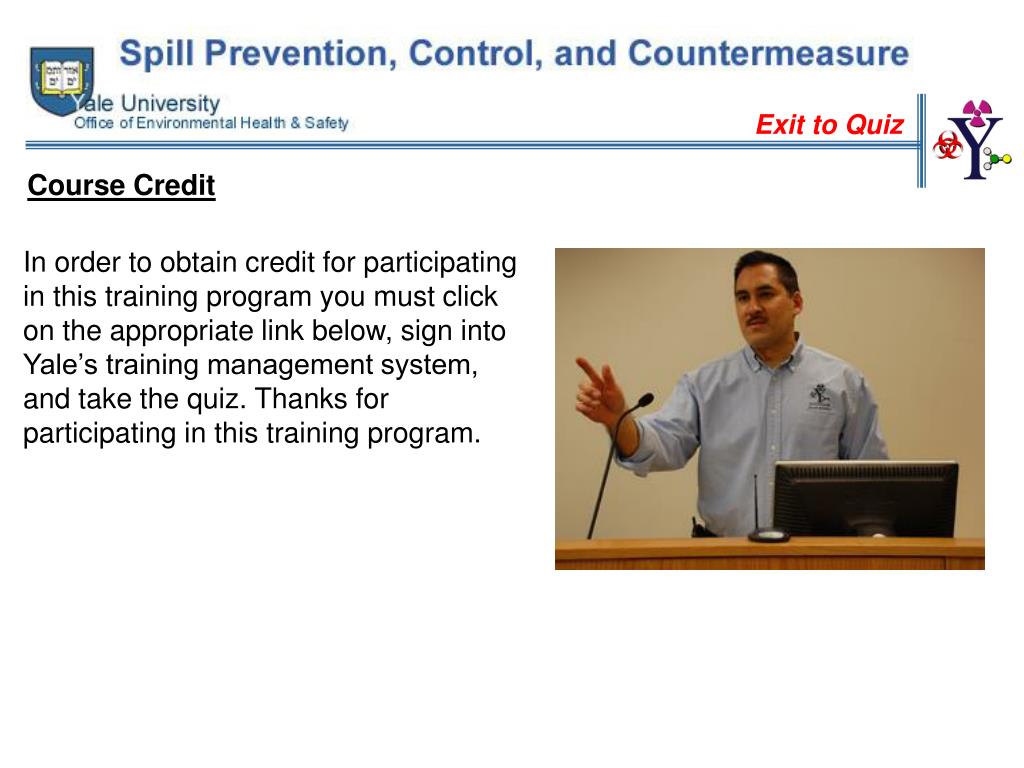 Spill Prevention, Control, and Countermeasure

Yale University
Office of Environmental Health & Safety

Exit to Quiz

Course Credit

In order to obtain credit for participating in this training program you must click on the appropriate link below, sign into Yale's training management system, and take the quiz. Thanks for participating in this training program.